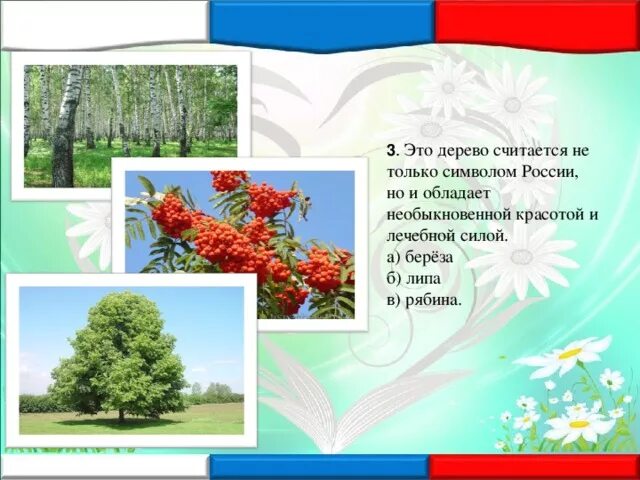 3. Это дерево считается не только символом России, но и обладает необыкновенной красотой и лечебной силой.
а) берёза
б) липа
в) рябина.